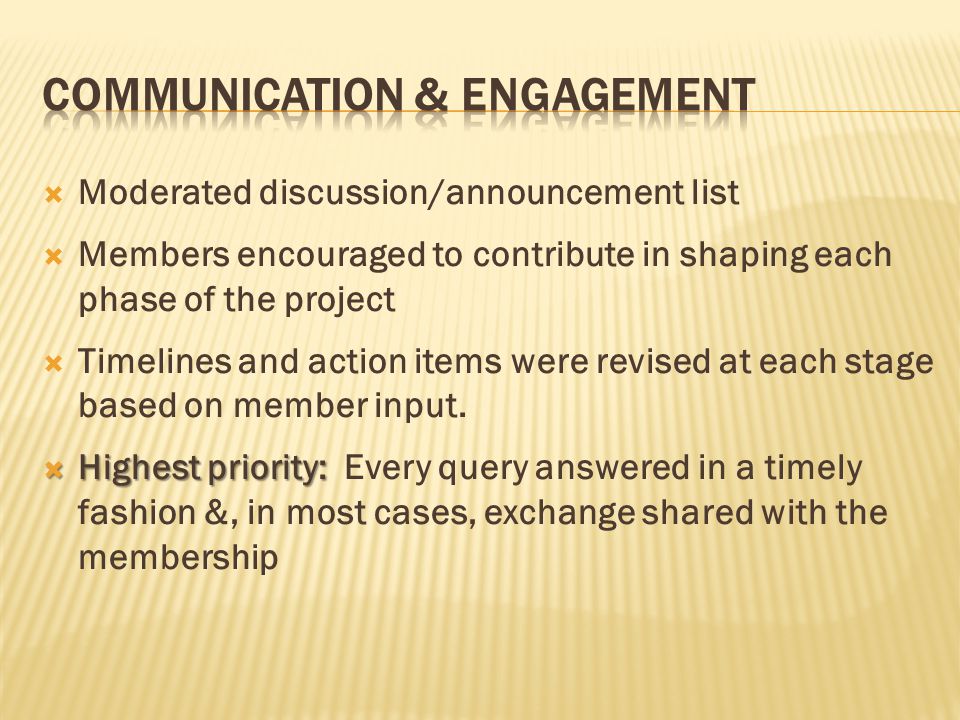 COMMUNICATION & ENGAGEMENT

Moderated discussion/announcement list

Members encouraged to contribute in shaping each phase of the project

Timelines and action items were revised at each stage based on member input.

Highest priority: Every query answered in a timely fashion &, in most cases, exchange shared with the membership